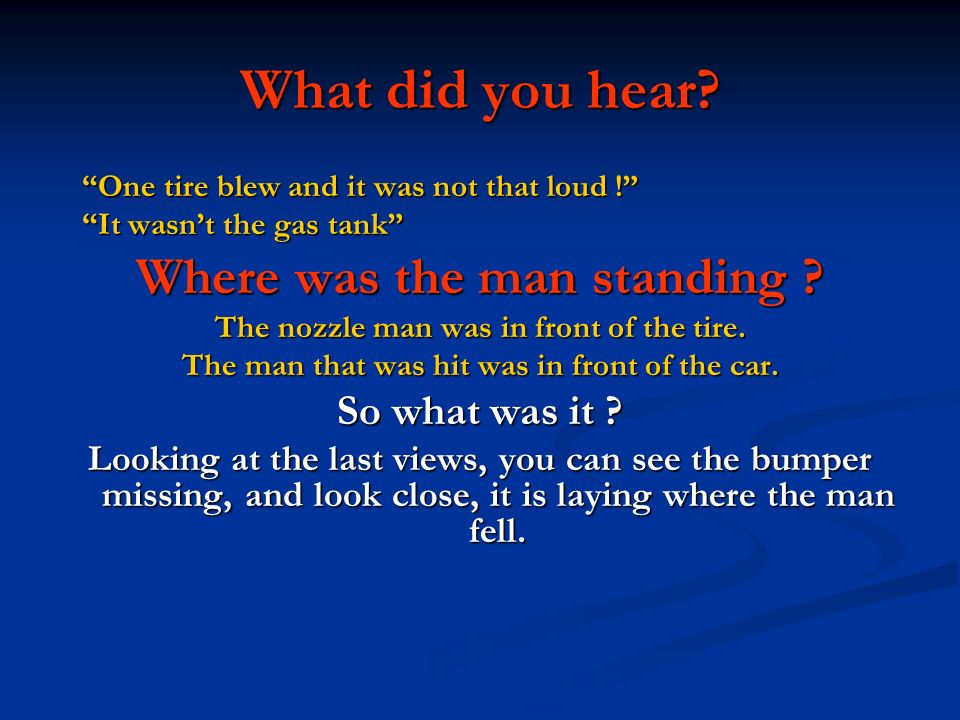 What did you hear?

“One tire blew and it was not that loud !”
“It wasn’t the gas tank”

Where was the man standing ?

The nozzle man was in front of the tire.
The man that was hit was in front of the car.

So what was it ?

Looking at the last views, you can see the bumper missing, and look close, it is laying where the man fell.